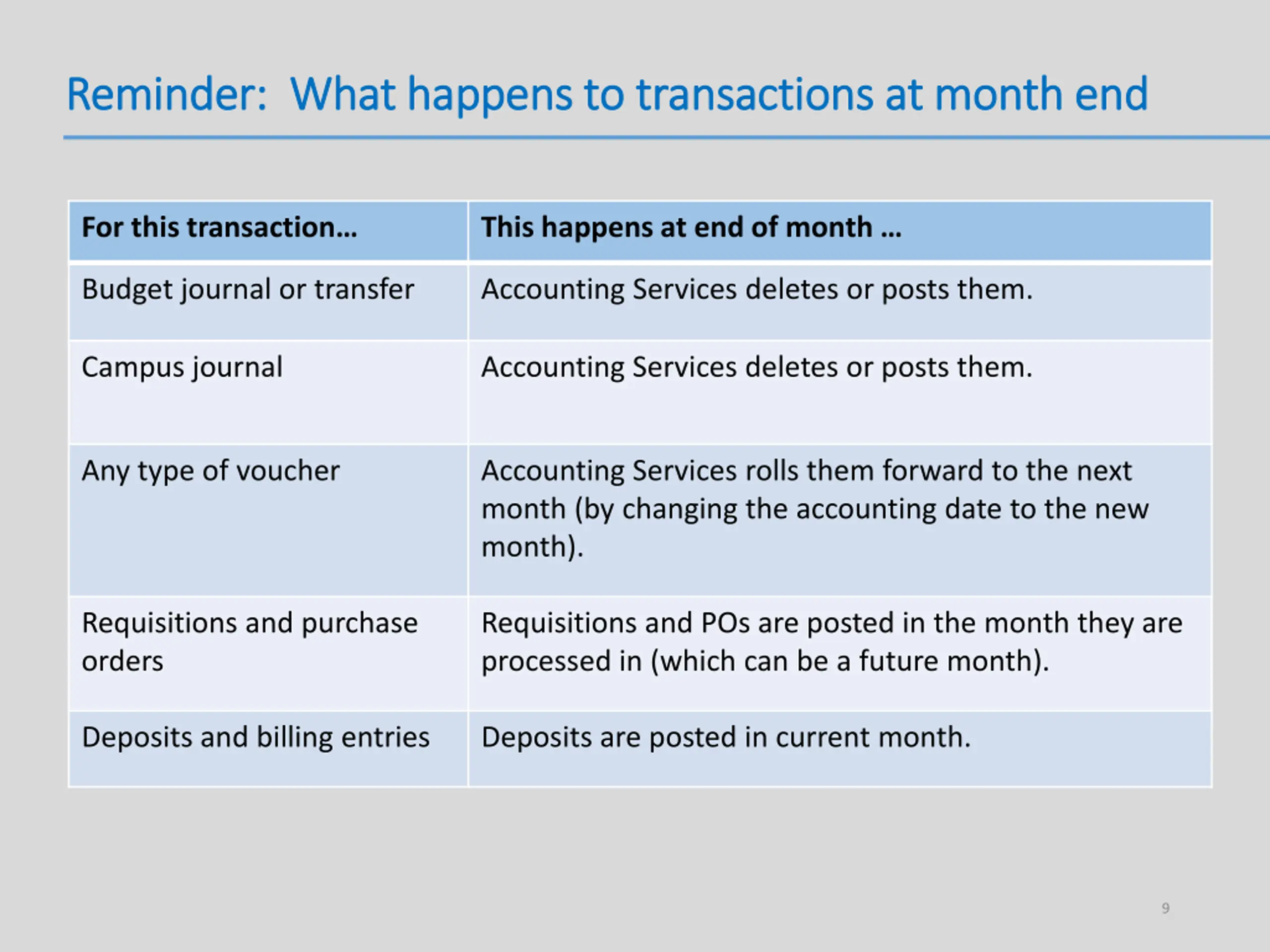 Reminder:  What happens to transactions at month end

| For this transaction… | This happens at end of month … |
|---|---|
| Budget journal or transfer | Accounting Services deletes or posts them. |
| Campus journal | Accounting Services deletes or posts them. |
| Any type of voucher | Accounting Services rolls them forward to the next month (by changing the accounting date to the new month). |
| Requisitions and purchase orders | Requisitions and POs are posted in the month they are processed in (which can be a future month). |
| Deposits and billing entries | Deposits are posted in current month. |

9